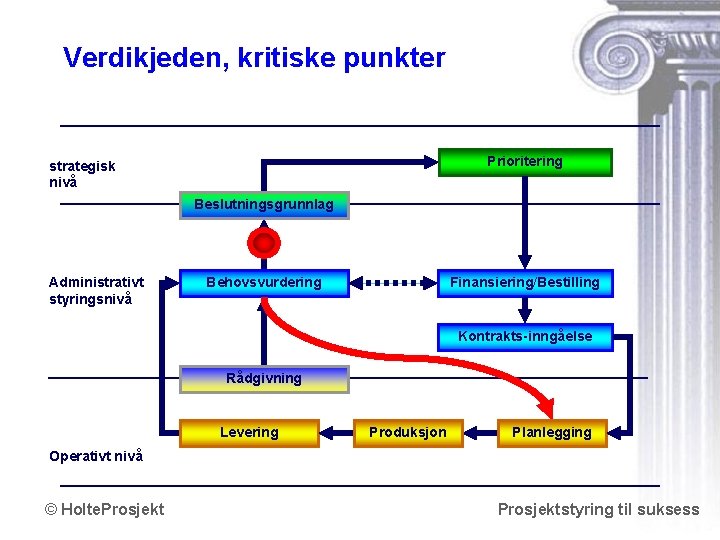 Verdikjeden, kritiske punkter

strategisk nivå

Prioritering

Beslutningsgrunnlag

Administrativt styringsnivå

Behovsvurdering

Finansiering/Bestilling

Kontrakts-inngåelse

Rådgivning

Levering

Produksjon

Planlegging

Operativt nivå

© HolteProsjekt

Prosjektstyring til suksess